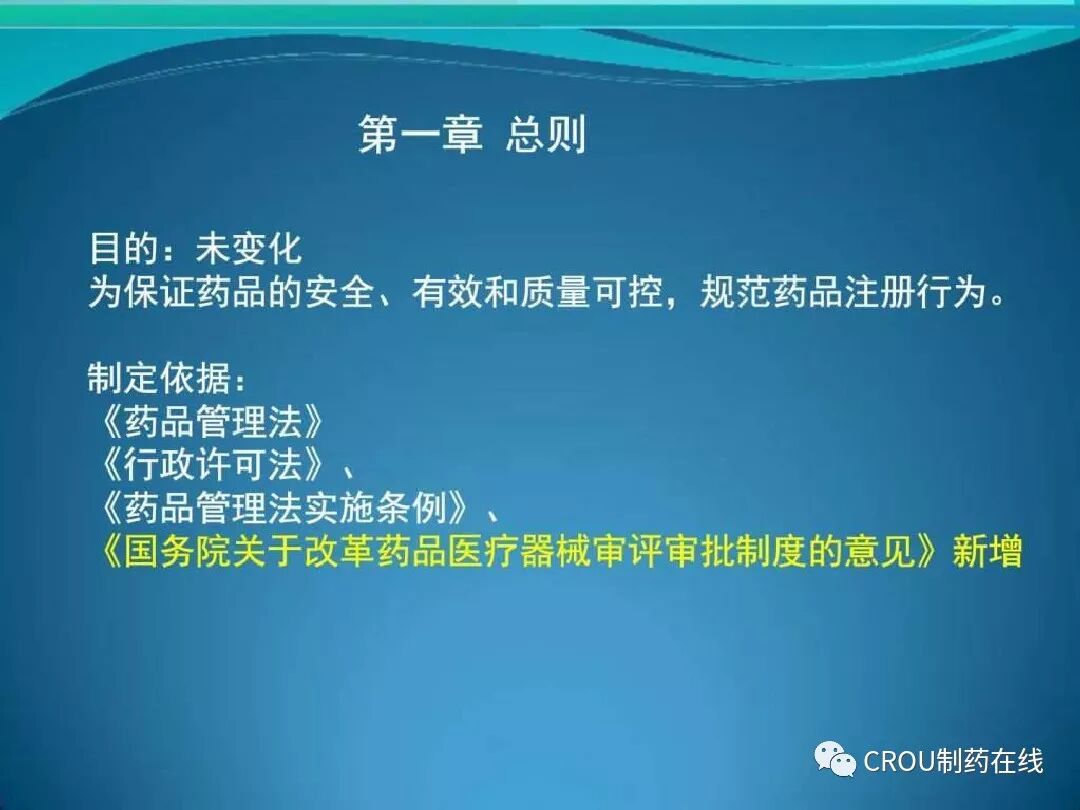 第一章 总则

目的：未变化
为保证药品的安全、有效和质量可控，规范药品注册行为。

制定依据：
《药品管理法》
《行政许可法》、
《药品管理法实施条例》、
《国务院关于改革药品医疗器械审评审批制度的意见》新增

CROU制药在线